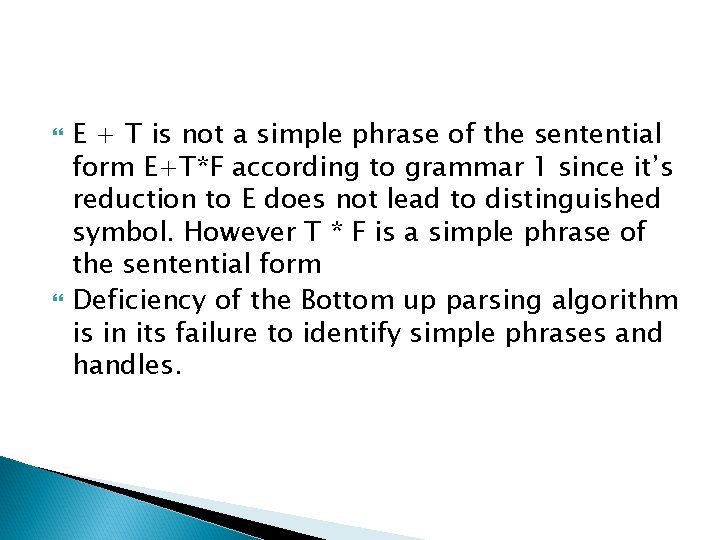 E + T is not a simple phrase of the sentential form E+T*F according to grammar 1 since it's reduction to E does not lead to distinguished symbol. However T * F is a simple phrase of the sentential form

Deficiency of the Bottom up parsing algorithm is in its failure to identify simple phrases and handles.